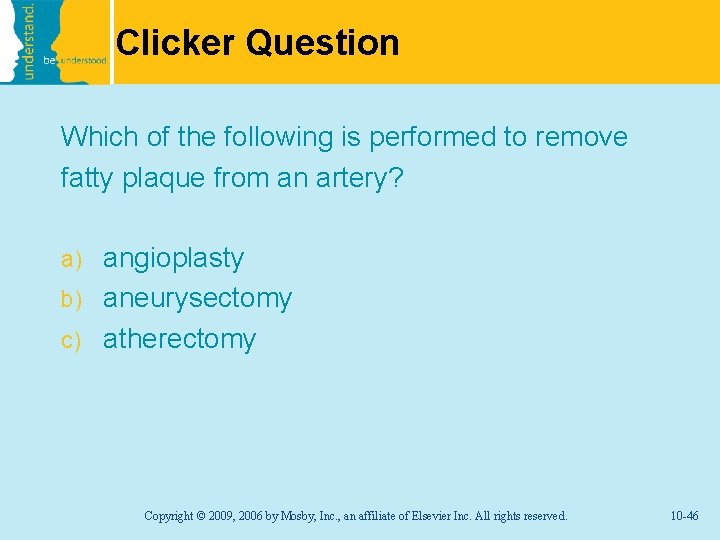 understand.
be understood

Clicker Question

Which of the following is performed to remove fatty plaque from an artery?

a) angioplasty
b) aneurysectomy
c) atherectomy

Copyright © 2009, 2006 by Mosby, Inc., an affiliate of Elsevier Inc. All rights reserved.

10-46